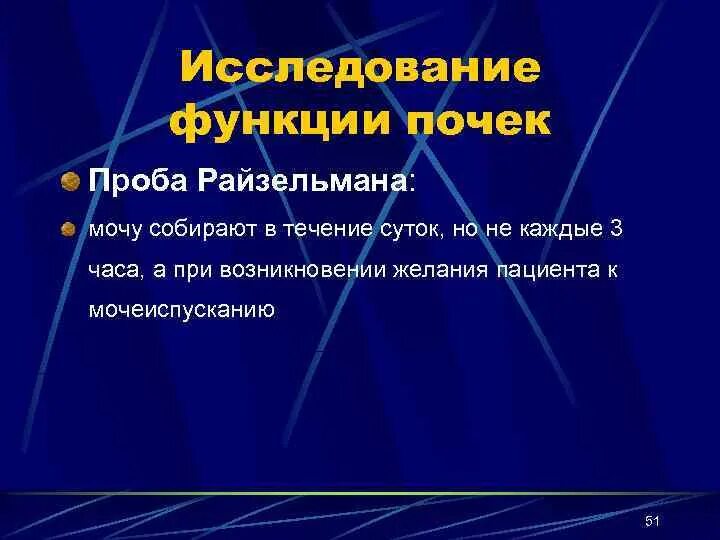 Исследование функции почек

Проба Райзельмана:

мочу собирают в течение суток, но не каждые 3 часа, а при возникновении желания пациента к мочеиспусканию

51